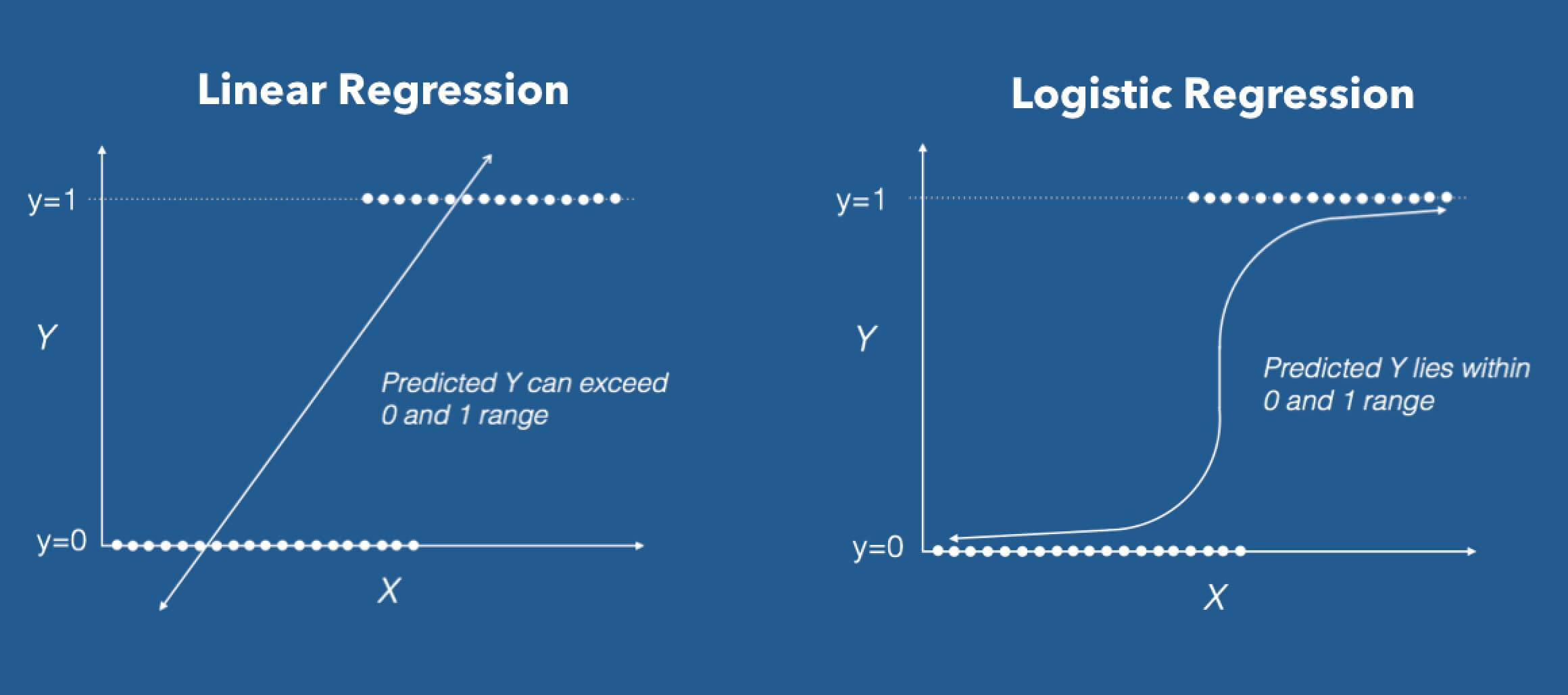 Linear Regression

y=1

Y

Predicted Y can exceed 0 and 1 range

y=0

X

Logistic Regression

y=1

Y

Predicted Y lies within 0 and 1 range

y=0

X